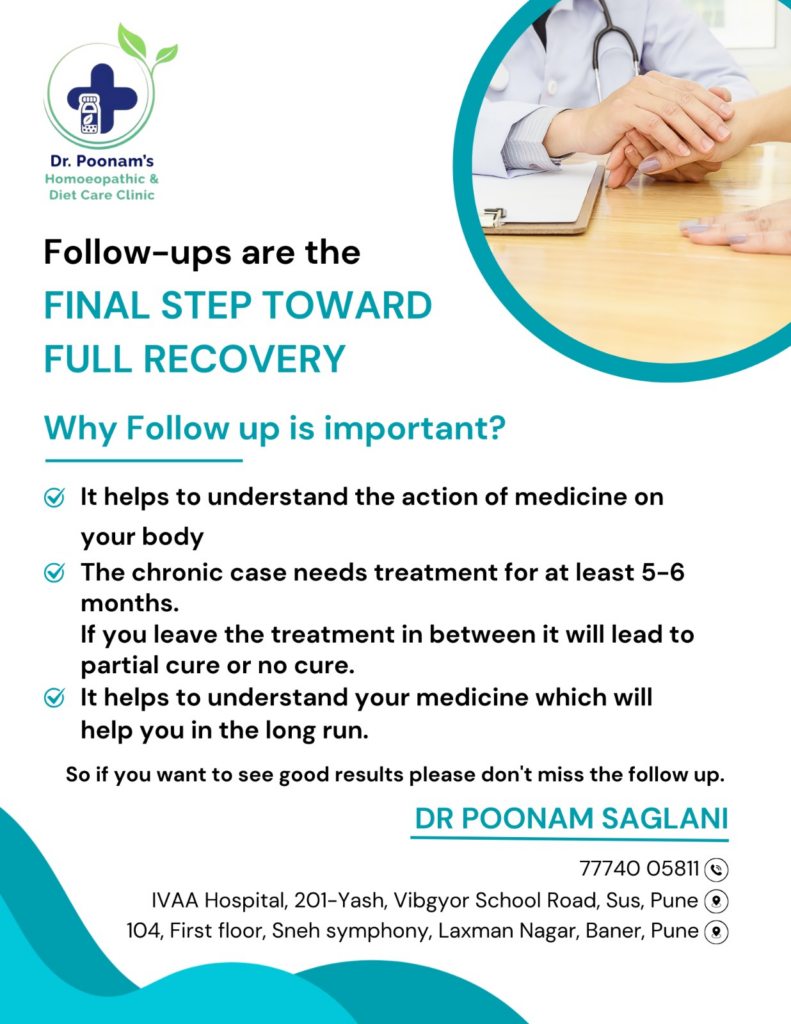 Dr. Poonam's
Homoeopathic &
Diet Care Clinic

Follow-ups are the
FINAL STEP TOWARD
FULL RECOVERY

Why Follow up is important?

It helps to understand the action of medicine on your body

The chronic case needs treatment for at least 5-6 months.
If you leave the treatment in between it will lead to partial cure or no cure.

It helps to understand your medicine which will help you in the long run.

So if you want to see good results please don't miss the follow up.

DR POONAM SAGLANI

77740 05811

IVAA Hospital, 201-Yash, Vibgyor School Road, Sus, Pune

104, First floor, Sneh symphony, Laxman Nagar, Baner, Pune